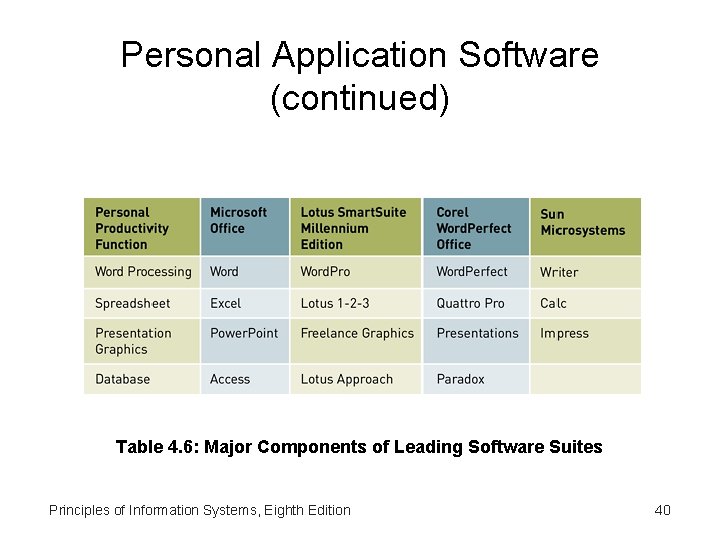 Personal Application Software (continued)

| Personal Productivity Function | Microsoft Office | Lotus SmartSuite Millennium Edition | Corel WordPerfect Office | Sun Microsystems |
|---|---|---|---|---|
| Word Processing | Word | WordPro | WordPerfect | Writer |
| Spreadsheet | Excel | Lotus 1-2-3 | Quattro Pro | Calc |
| Presentation Graphics | PowerPoint | Freelance Graphics | Presentations | Impress |
| Database | Access | Lotus Approach | Paradox | |

Table 4.6: Major Components of Leading Software Suites

Principles of Information Systems, Eighth Edition

40